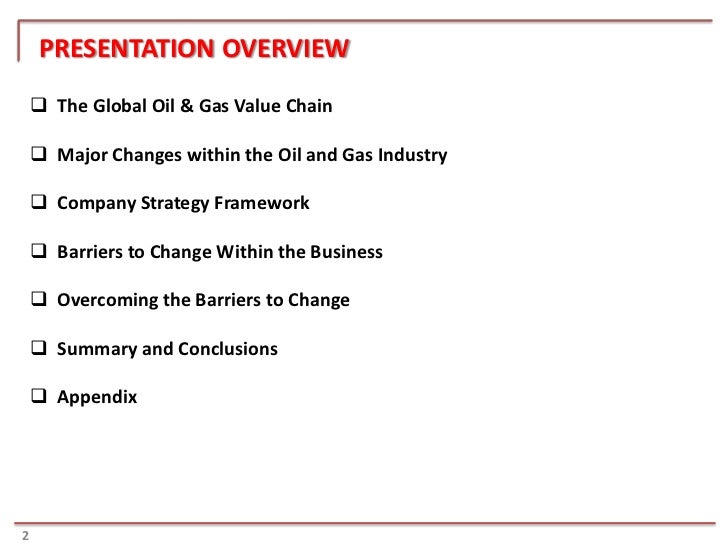 PRESENTATION OVERVIEW

❑ The Global Oil & Gas Value Chain

❑ Major Changes within the Oil and Gas Industry

❑ Company Strategy Framework

❑ Barriers to Change Within the Business

❑ Overcoming the Barriers to Change

❑ Summary and Conclusions

❑ Appendix

2